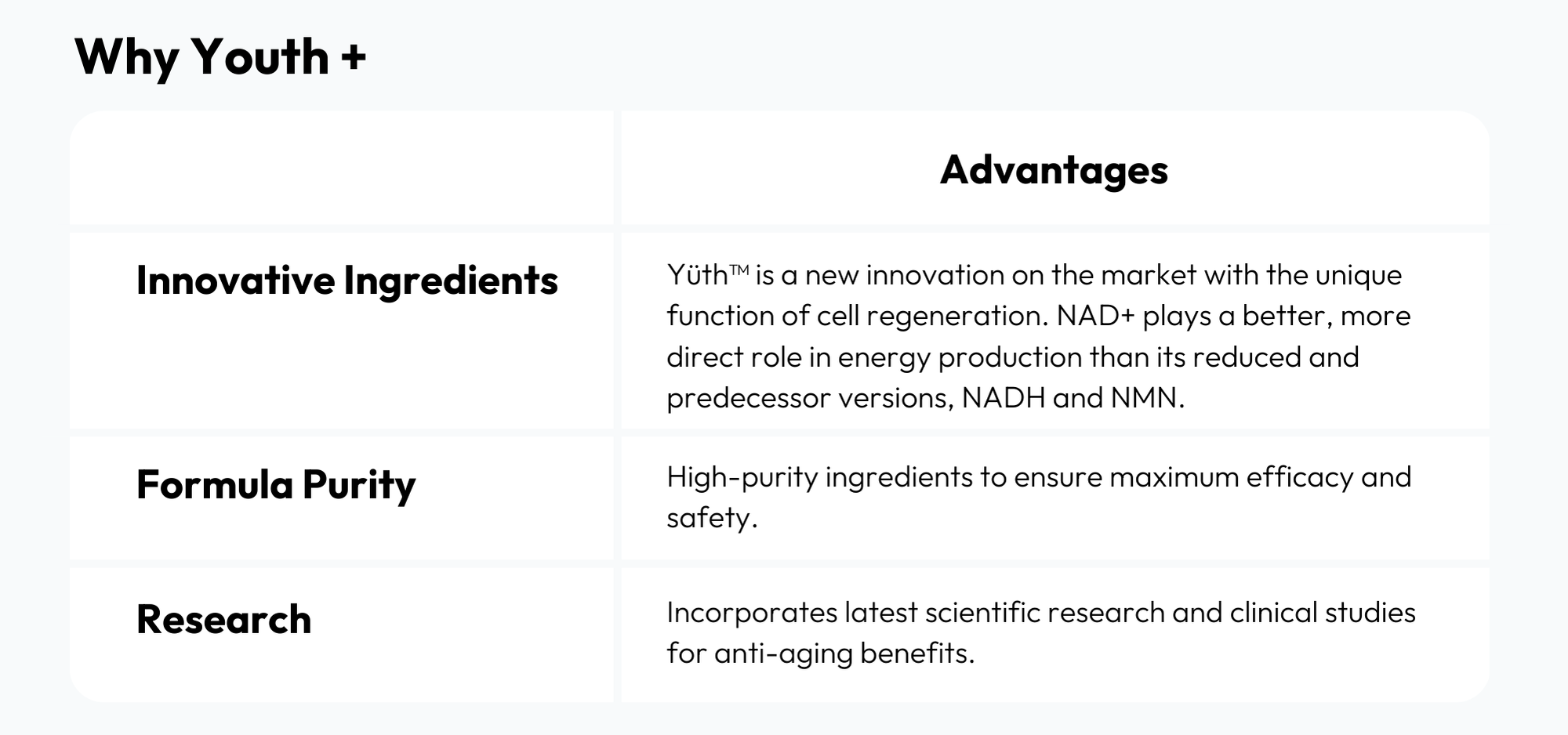 Why Youth +

| | Advantages |
|---|---|
| Innovative Ingredients | Yüth™ is a new innovation on the market with the unique function of cell regeneration. NAD+ plays a better, more direct role in energy production than its reduced and predecessor versions, NADH and NMN. |
| Formula Purity | High-purity ingredients to ensure maximum efficacy and safety. |
| Research | Incorporates latest scientific research and clinical studies for anti-aging benefits. |